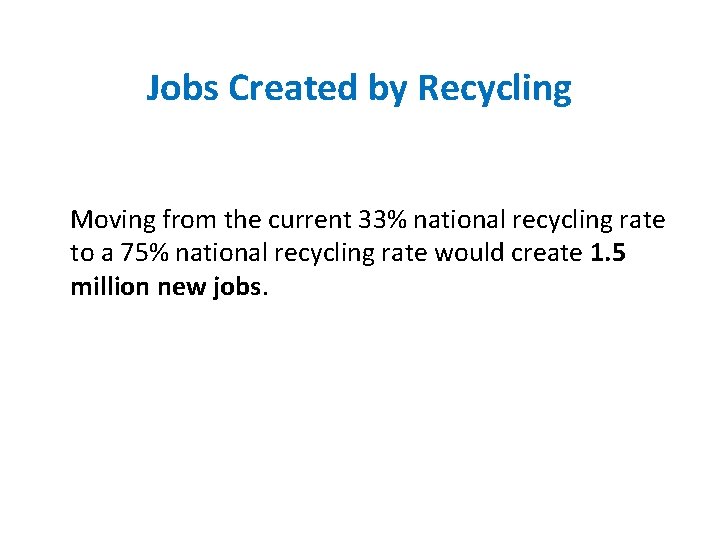 Jobs Created by Recycling

Moving from the current 33% national recycling rate to a 75% national recycling rate would create 1.5 million new jobs.